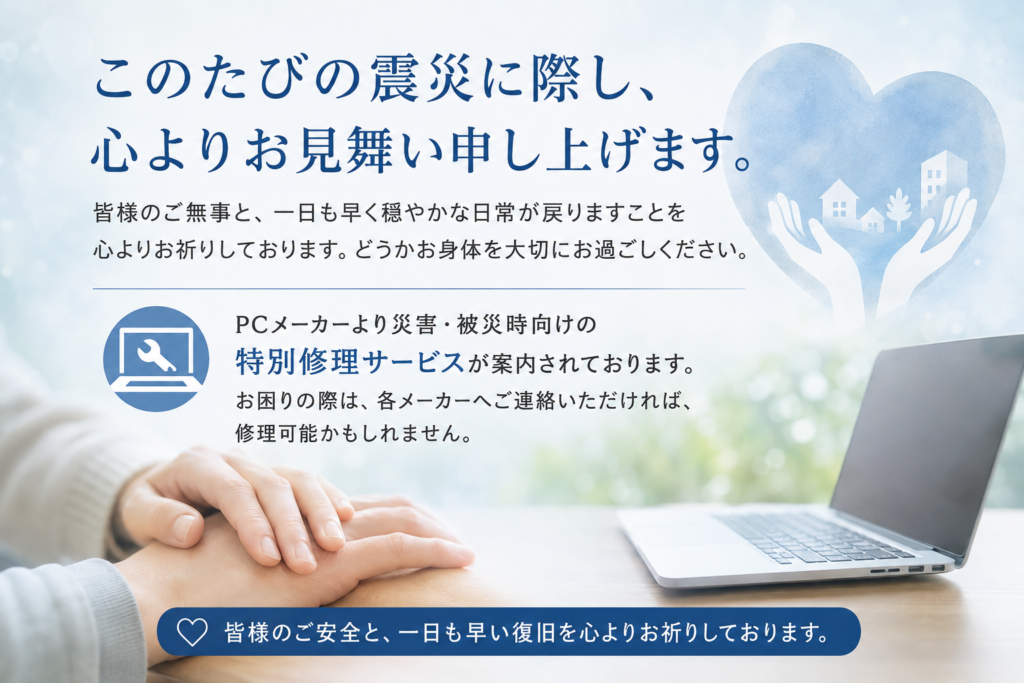 このたびの震災に際し、
心よりお見舞い申し上げます。

皆様のご無事と、一日も早く穏やかな日常が戻りますことを心よりお祈りしております。どうかお身体を大切にお過ごしください。

PCメーカーより災害・被災時向けの
特別修理サービスが案内されております。
お困りの際は、各メーカーへご連絡いただければ、修理可能かもしれません。

皆様のご安全と、一日も早い復旧を心よりお祈りしております。